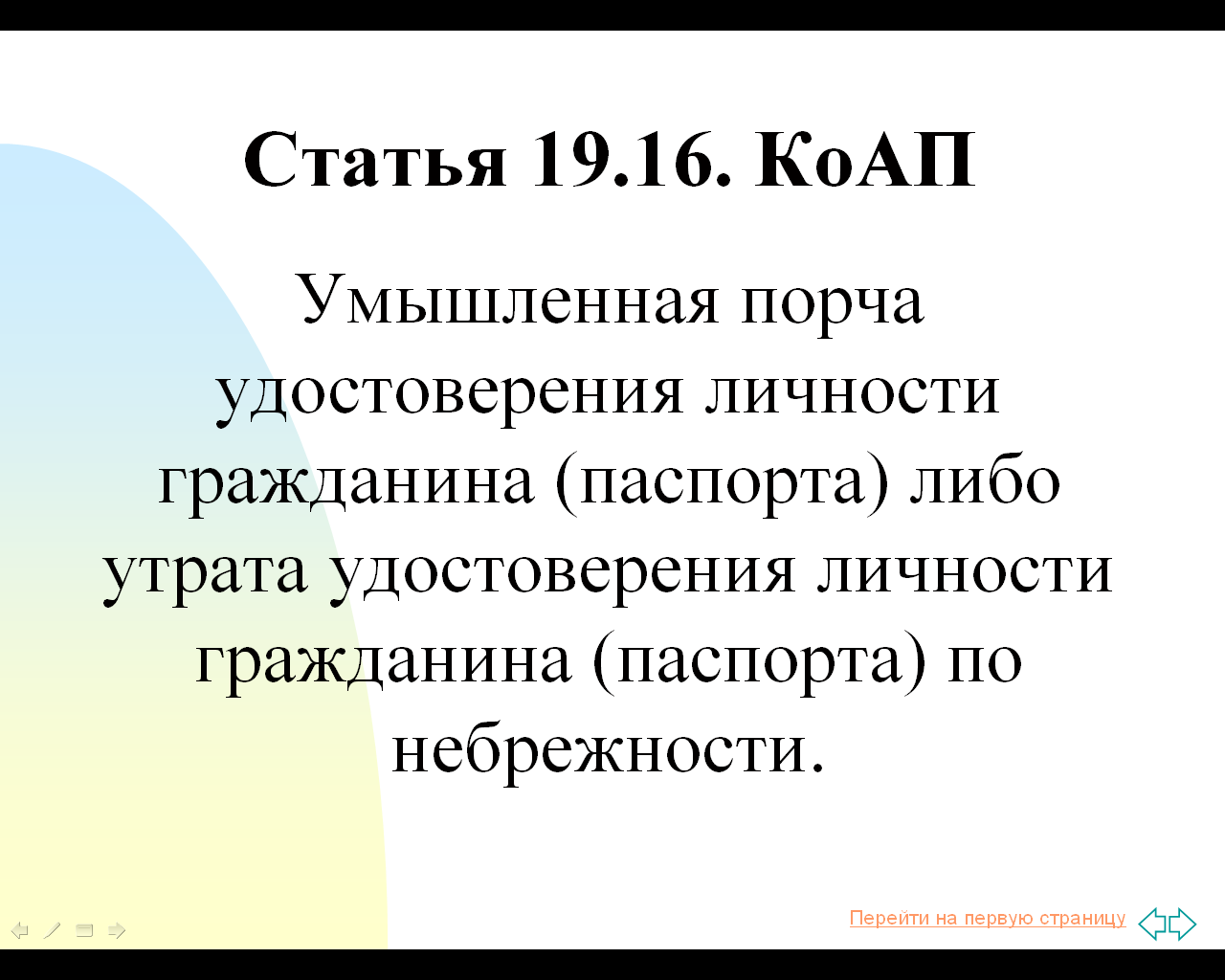 Статья 19.16. КоАП

Умышленная порча удостоверения личности гражданина (паспорта) либо утрата удостоверения личности гражданина (паспорта) по небрежности.

Перейти на первую страницу